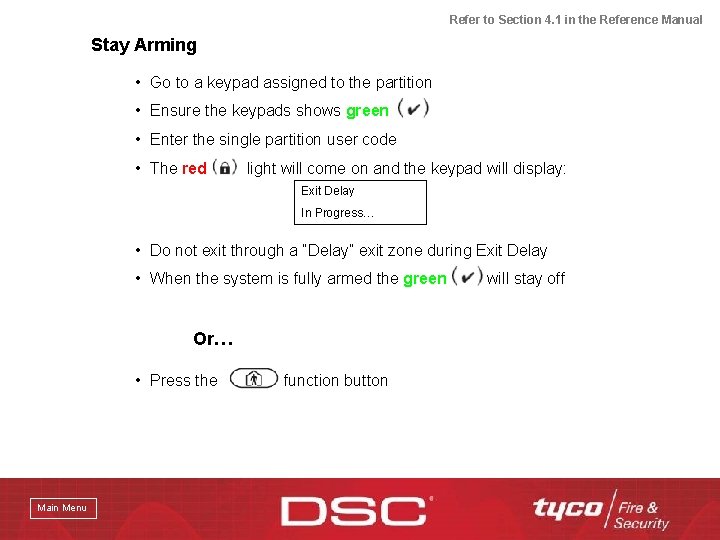 Refer to Section 4.1 in the Reference Manual

Stay Arming

• Go to a keypad assigned to the partition
• Ensure the keypads shows green (✔)
• Enter the single partition user code
• The red light will come on and the keypad will display:

Exit Delay
In Progress...

• Do not exit through a "Delay" exit zone during Exit Delay
• When the system is fully armed the green (✔) will stay off

Or...

• Press the function button

Main Menu

DSC

tyco Fire & Security